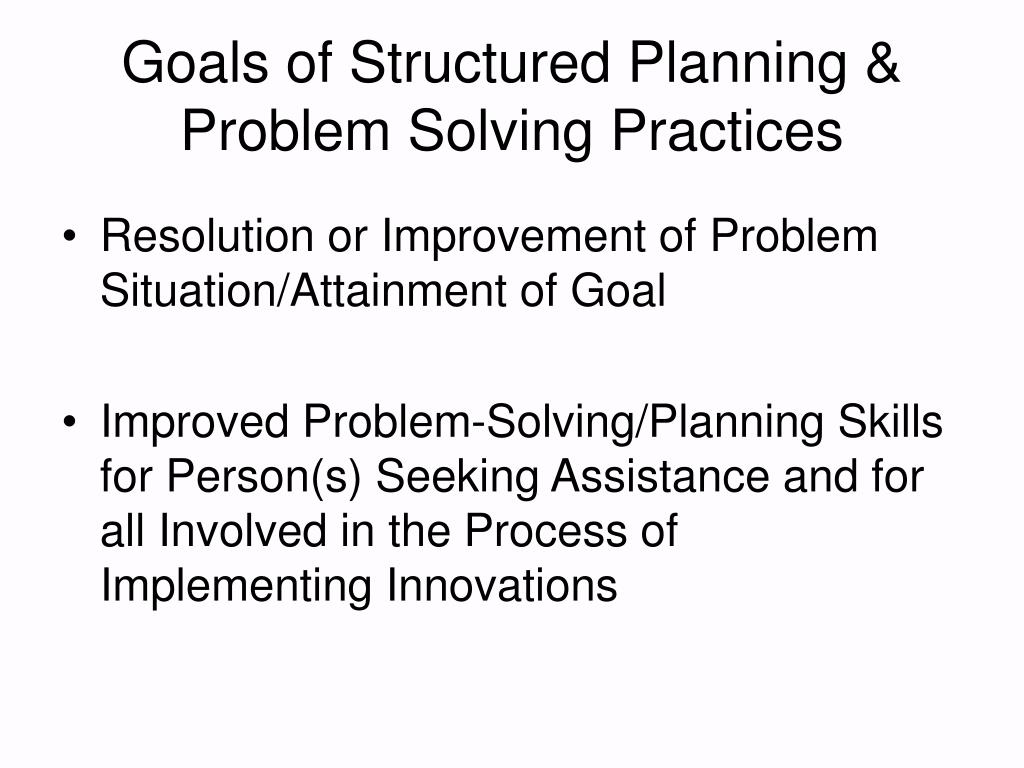 Goals of Structured Planning & Problem Solving Practices

• Resolution or Improvement of Problem Situation/Attainment of Goal

• Improved Problem-Solving/Planning Skills for Person(s) Seeking Assistance and for all Involved in the Process of Implementing Innovations